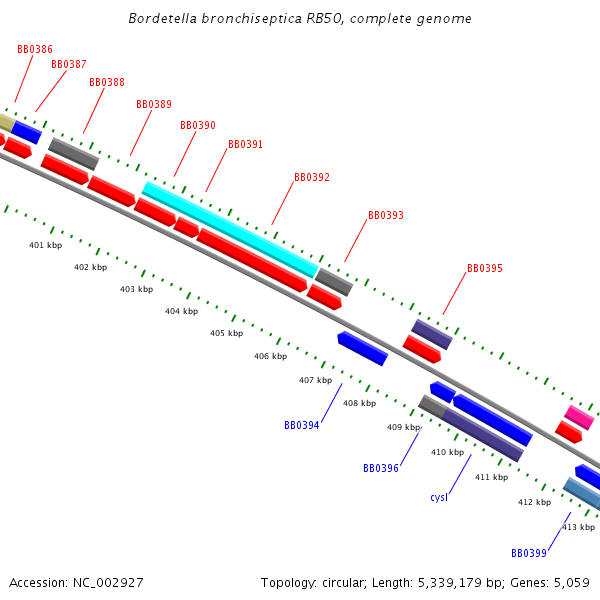 Bordetella bronchiseptica RB50, complete genome

BB0386
BB0387
BB0388
BB0389
BB0390
BB0391
BB0392
BB0393
BB0395

401 kbp
402 kbp
403 kbp
404 kbp
405 kbp
406 kbp
407 kbp
408 kbp
409 kbp
410 kbp
411 kbp
412 kbp
413 kbp

BB0394
BB0396
cysI
BB0399

Accession: NC_002927

Topology: circular; Length: 5,339,179 bp; Genes: 5,059